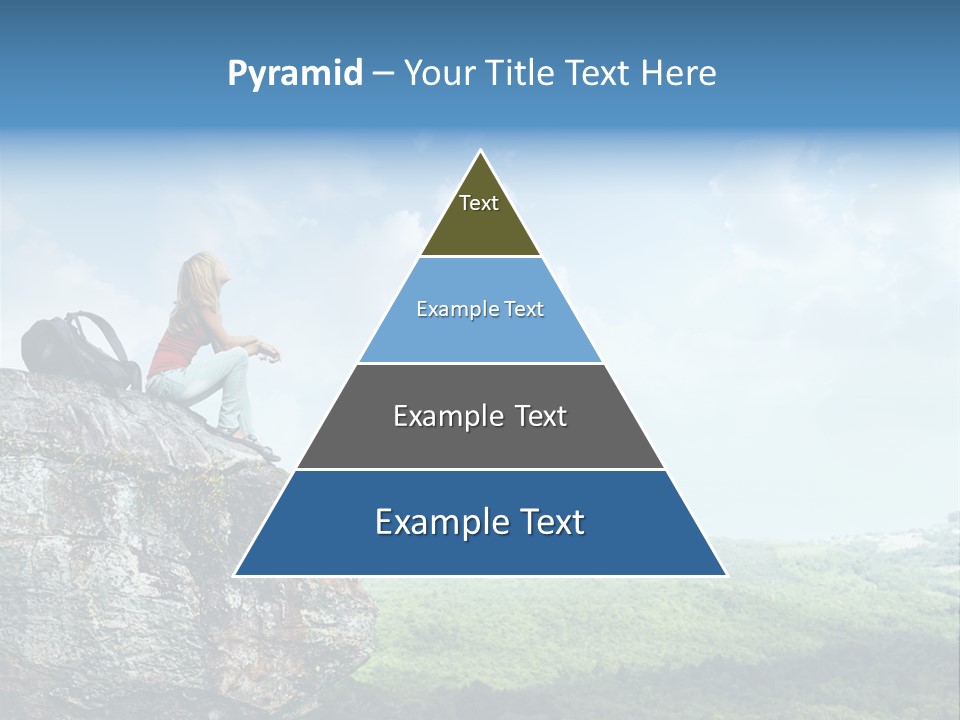 Pyramid – Your Title Text Here

Text

Example Text

Example Text

Example Text